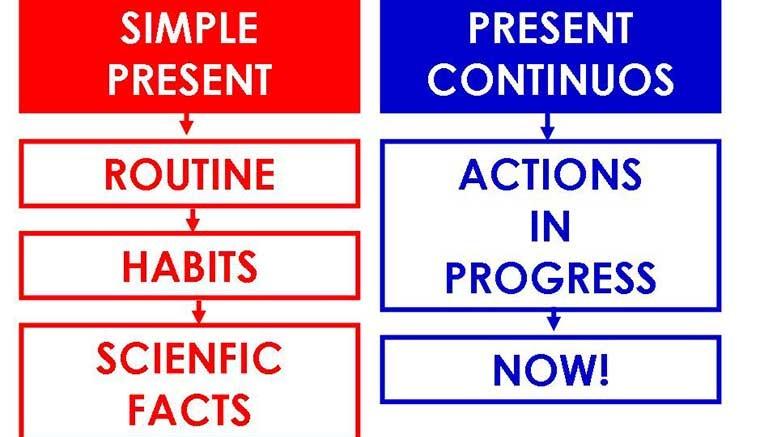 SIMPLE PRESENT

ROUTINE

HABITS

SCIENFIC FACTS

PRESENT CONTINUOS

ACTIONS IN PROGRESS

NOW!